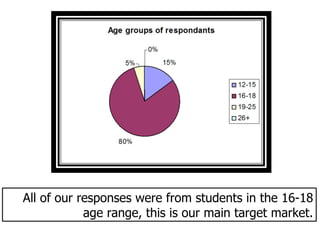 Age groups of respondants

0%
15%
5%
80%

12-15
16-18
19-25
26+

All of our responses were from students in the 16-18 age range, this is our main target market.